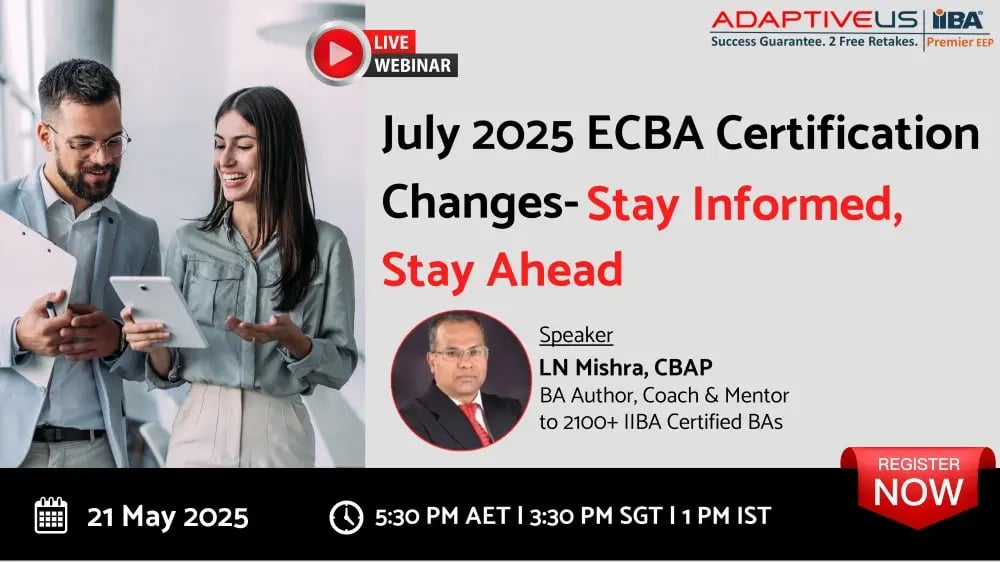 LIVE WEBINAR

ADAPTIVEUS | IIBA
Success Guarantee. 2 Free Retakes. | Premier EEP

July 2025 ECBA Certification Changes- Stay Informed, Stay Ahead

Speaker
LN Mishra, CBAP
BA Author, Coach & Mentor to 2100+ IIBA Certified BAs

REGISTER NOW

21 May 2025

5:30 PM AET | 3:30 PM SGT | 1 PM IST